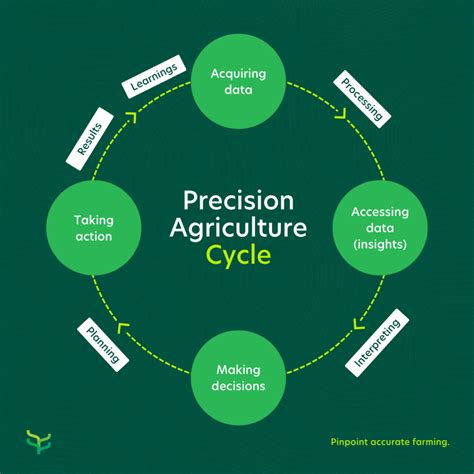 Precision Agriculture Cycle

Acquiring data

Processing

Accessing data (insights)

Interpreting

Making decisions

Planning

Taking action

Results

Learnings

Pinpoint accurate farming.